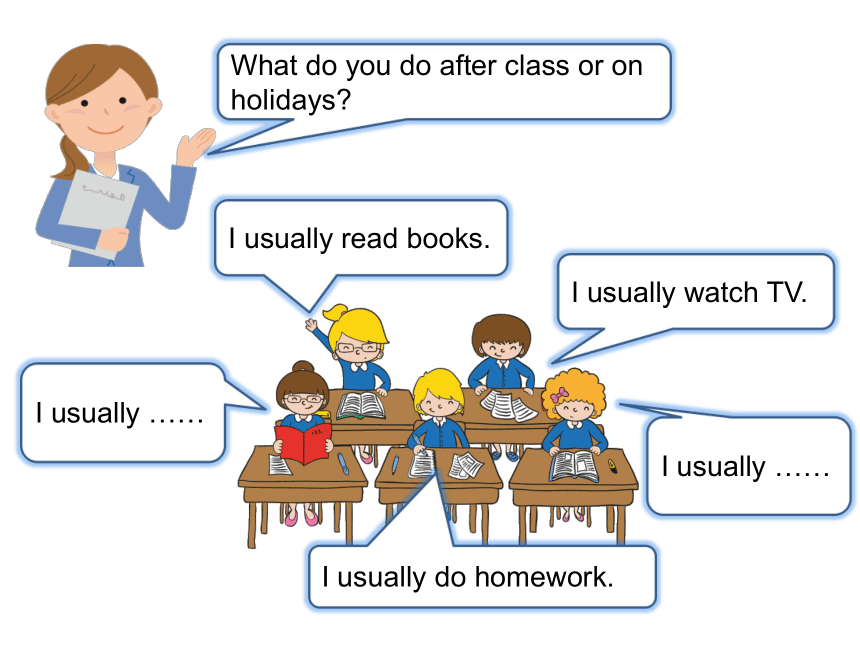 What do you do after class or on holidays?

I usually read books.

I usually watch TV.

I usually ……

I usually ……

I usually do homework.